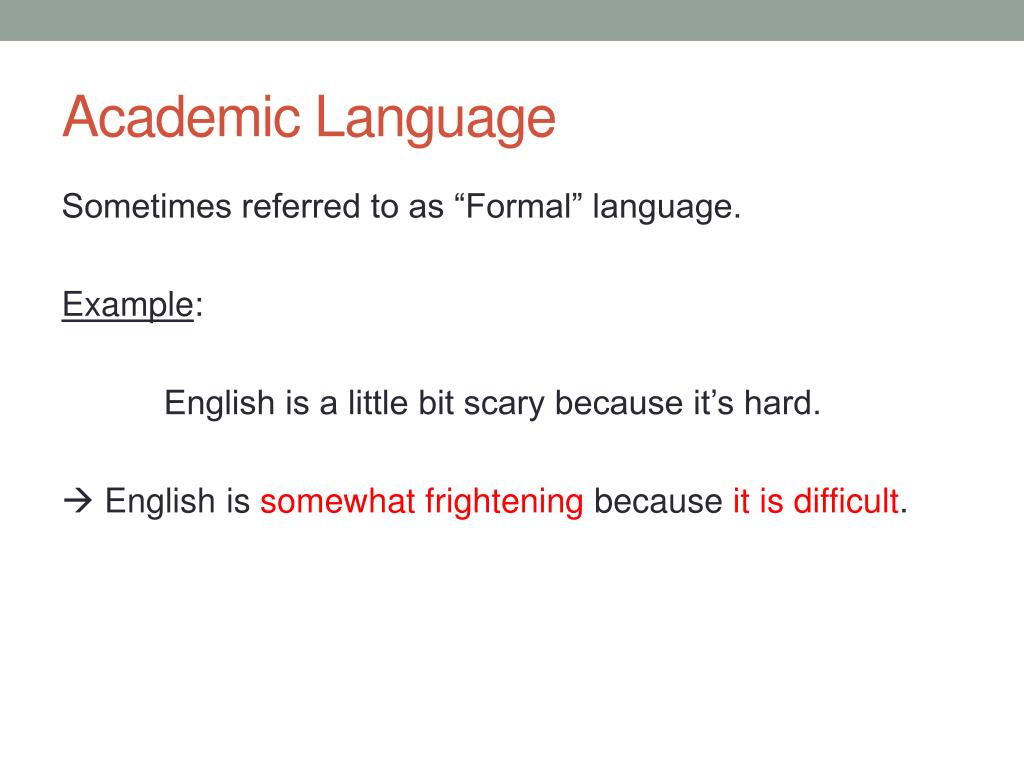 Academic Language

Sometimes referred to as “Formal” language.

Example:

English is a little bit scary because it’s hard.

→ English is somewhat frightening because it is difficult.